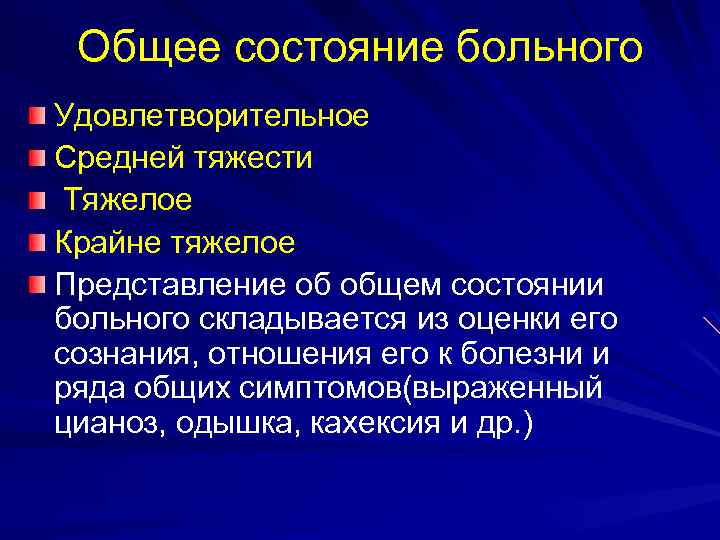 Общее состояние больного

Удовлетворительное

Средней тяжести

Тяжелое

Крайне тяжелое

Представление об общем состоянии больного складывается из оценки его сознания, отношения его к болезни и ряда общих симптомов(выраженный цианоз, одышка, кахексия и др.)